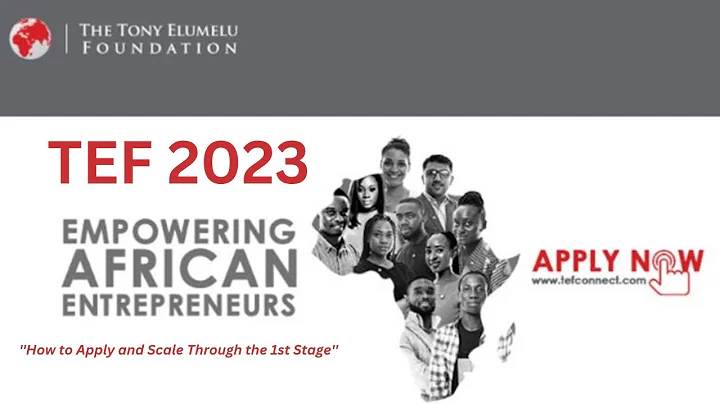 THE TONY ELUMELU FOUNDATION

TEF 2023

EMPOWERING AFRICAN ENTREPRENEURS

"How to Apply and Scale Through the 1st Stage"

APPLY NOW
www.tefconnect.com